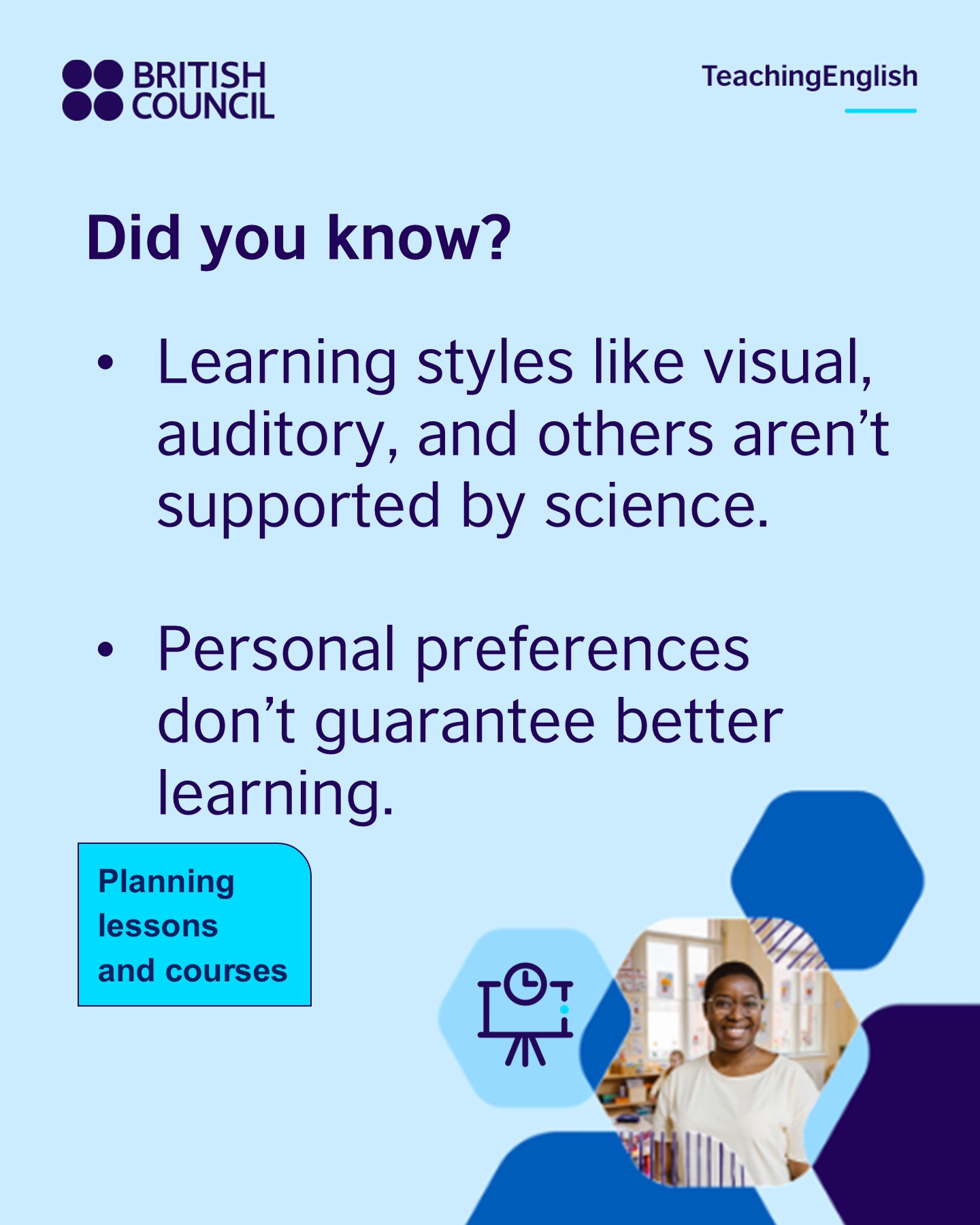 BRITISH COUNCIL

TeachingEnglish

Did you know?

• Learning styles like visual, auditory, and others aren’t supported by science.

• Personal preferences don’t guarantee better learning.

Planning lessons and courses